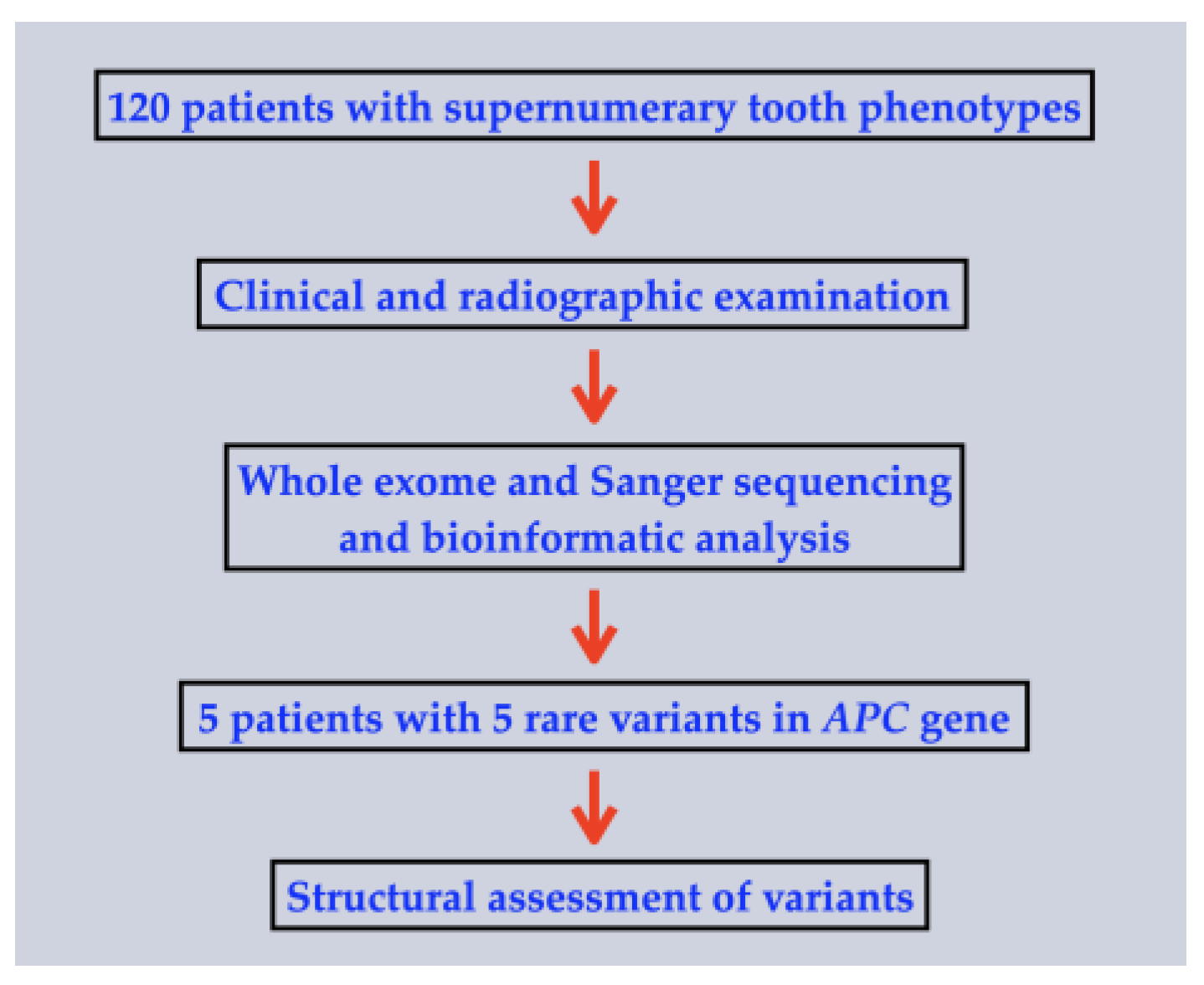 120 patients with supernumerary tooth phenotypes

Clinical and radiographic examination

Whole exome and Sanger sequencing and bioinformatic analysis

5 patients with 5 rare variants in APC gene

Structural assessment of variants